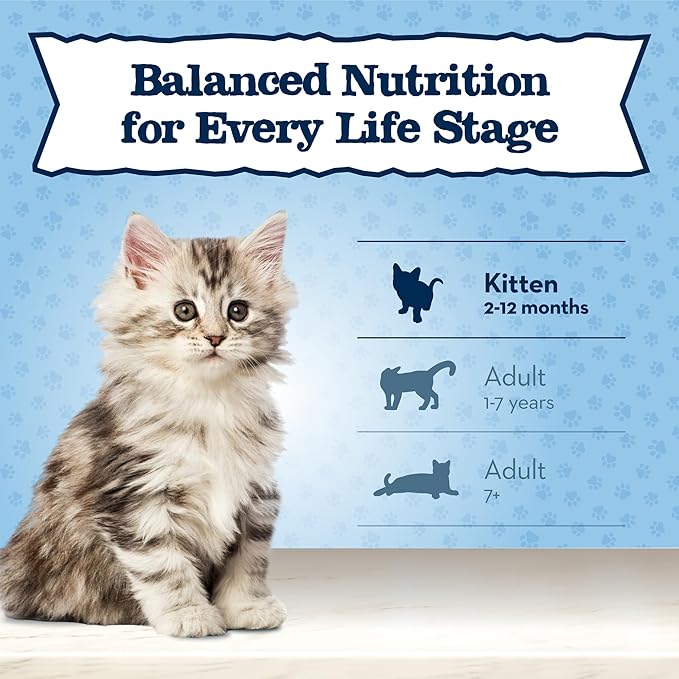 Balanced Nutrition for Every Life Stage

Kitten
2-12 months

Adult
1-7 years

Adult
7+